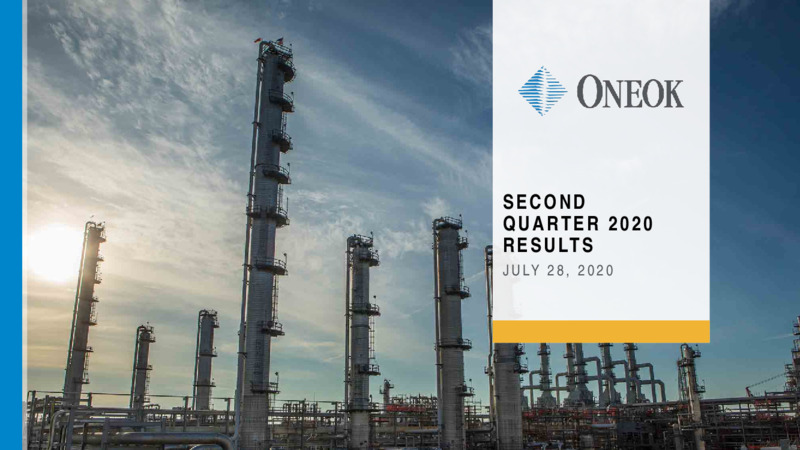 ONEOK

SECOND QUARTER 2020 RESULTS

JULY 28, 2020